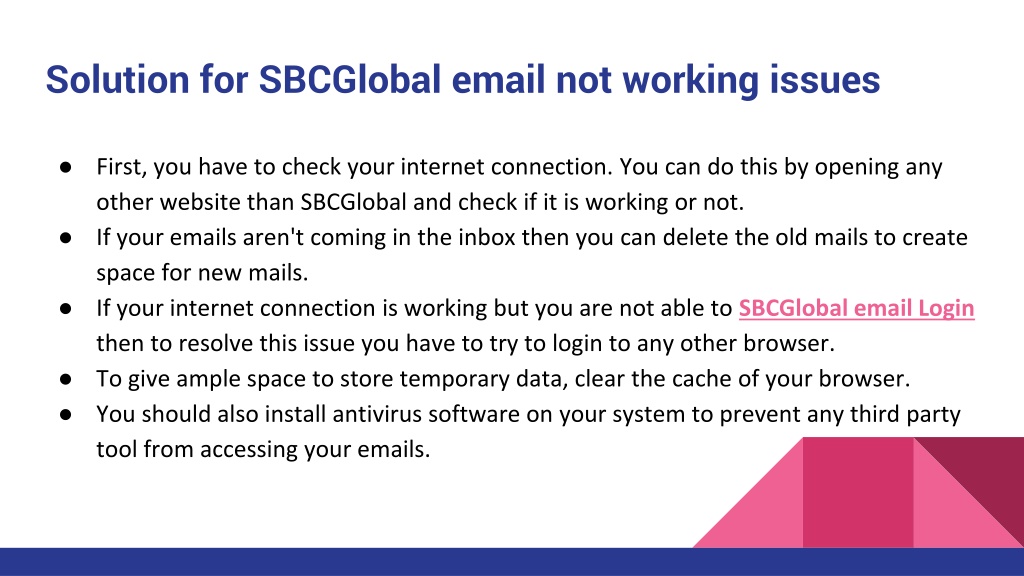 Solution for SBCGlobal email not working issues

● First, you have to check your internet connection. You can do this by opening any other website than SBCGlobal and check if it is working or not.
● If your emails aren't coming in the inbox then you can delete the old mails to create space for new mails.
● If your internet connection is working but you are not able to SBCGlobal email Login then to resolve this issue you have to try to login to any other browser.
● To give ample space to store temporary data, clear the cache of your browser.
● You should also install antivirus software on your system to prevent any third party tool from accessing your emails.